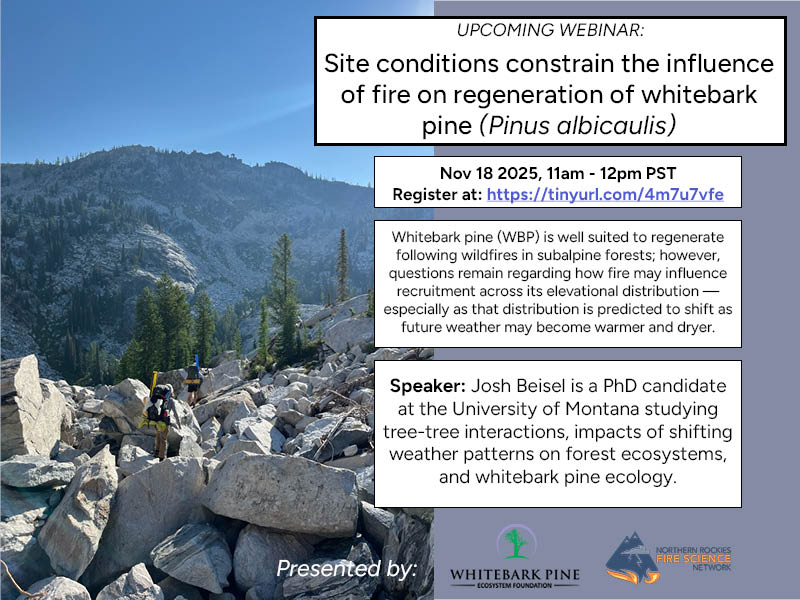 UPCOMING WEBINAR:

Site conditions constrain the influence of fire on regeneration of whitebark pine (Pinus albicaulis)

Nov 18 2025, 11am - 12pm PST
Register at: https://tinyurl.com/4m7u7vfe

Whitebark pine (WBP) is well suited to regenerate following wildfires in subalpine forests; however, questions remain regarding how fire may influence recruitment across its elevational distribution — especially as that distribution is predicted to shift as future weather may become warmer and dryer.

Speaker: Josh Beisel is a PhD candidate at the University of Montana studying tree-tree interactions, impacts of shifting weather patterns on forest ecosystems, and whitebark pine ecology.

Presented by:

WHITEBARK PINE
ECOSYSTEM FOUNDATION

NORTHERN ROCKIES
FIRE SCIENCE
NETWORK